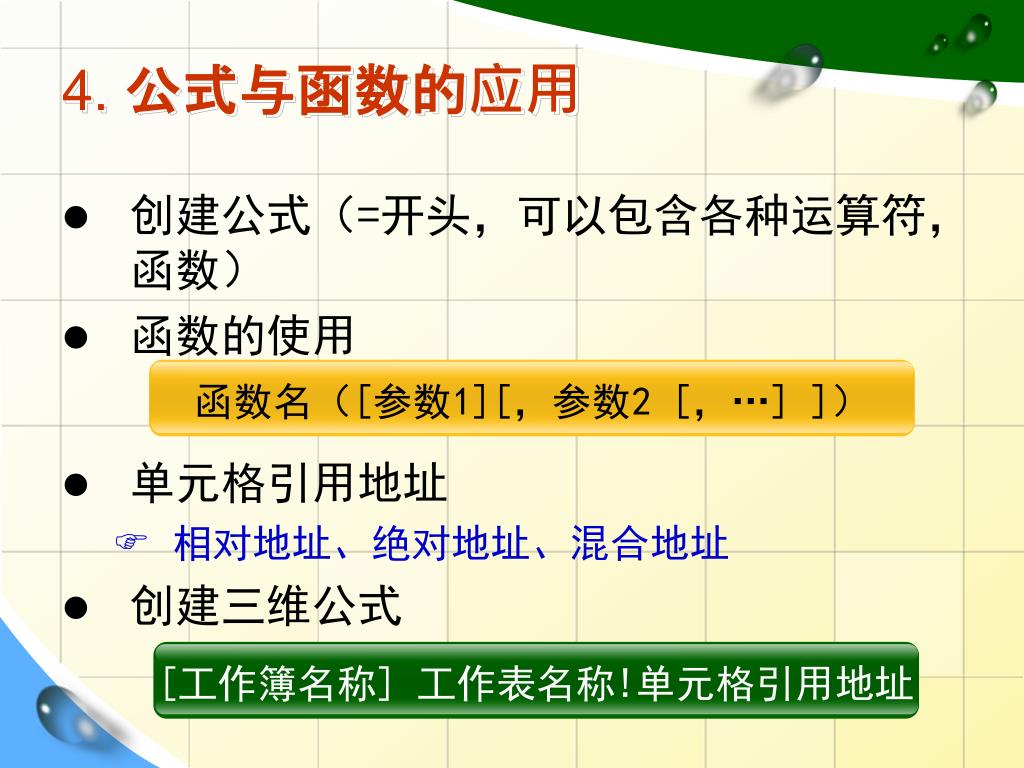 4. 公式与函数的应用

● 创建公式（=开头，可以包含各种运算符，函数）

● 函数的使用

函数名（[参数1][，参数2 [，…] ]）

● 单元格引用地址

☞ 相对地址、绝对地址、混合地址

● 创建三维公式

[工作簿名称] 工作表名称!单元格引用地址